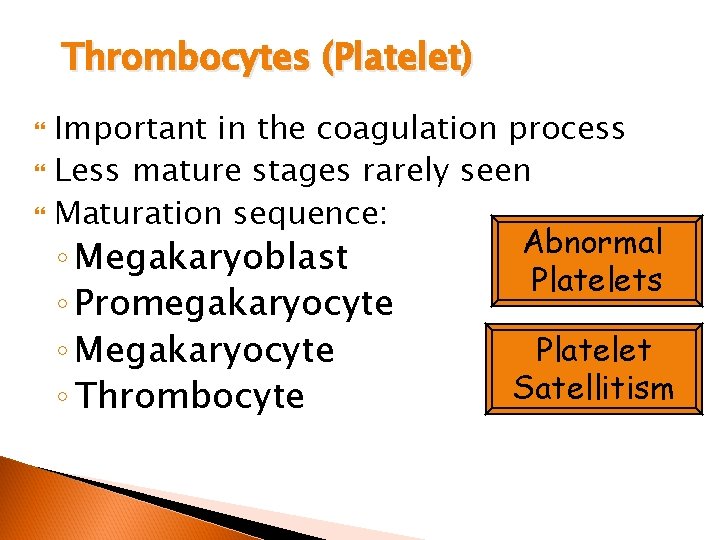 Thrombocytes (Platelet)

Important in the coagulation process

Less mature stages rarely seen

Maturation sequence:

◦ Megakaryoblast
◦ Promegakaryocyte
◦ Megakaryocyte
◦ Thrombocyte

Abnormal Platelets

Platelet Satellitism